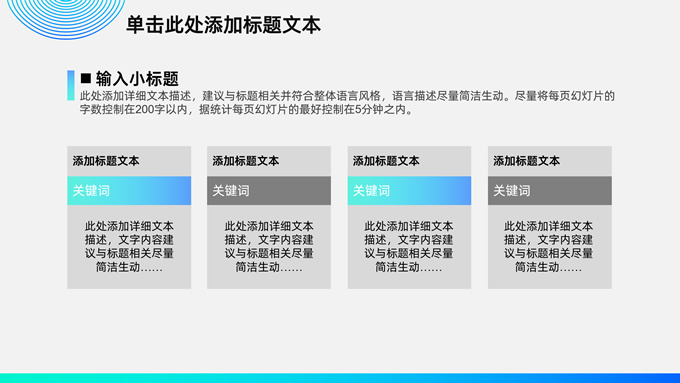 单击此处添加标题文本

■ 输入小标题

此处添加详细文本描述，建议与标题相关并符合整体语言风格，语言描述尽量简洁生动。尽量将每页幻灯片的字数控制在200字以内，据统计每页幻灯片的最好控制在5分钟之内。

添加标题文本

关键词

此处添加详细文本描述，文字内容建议与标题相关尽量简洁生动……

添加标题文本

关键词

此处添加详细文本描述，文字内容建议与标题相关尽量简洁生动……

添加标题文本

关键词

此处添加详细文本描述，文字内容建议与标题相关尽量简洁生动……

添加标题文本

关键词

此处添加详细文本描述，文字内容建议与标题相关尽量简洁生动……